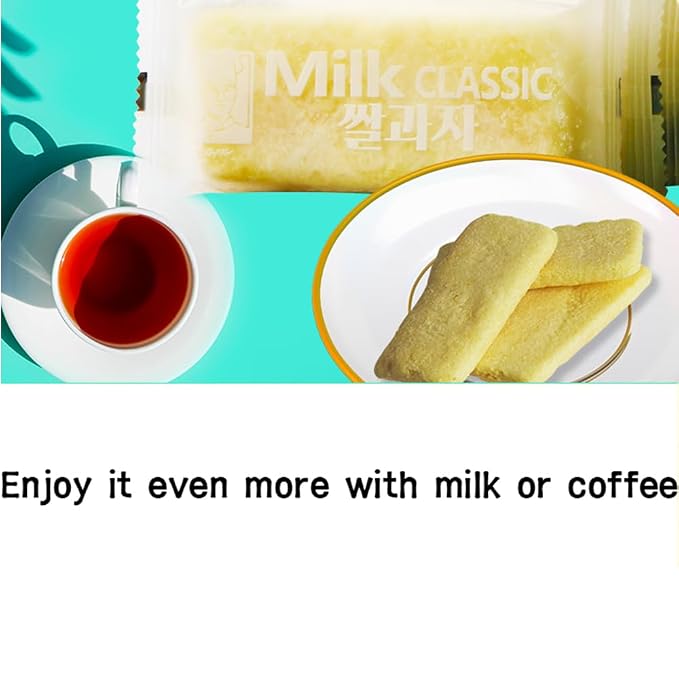 Milk CLASSIC
쌀과자

Enjoy it even more with milk or coffee